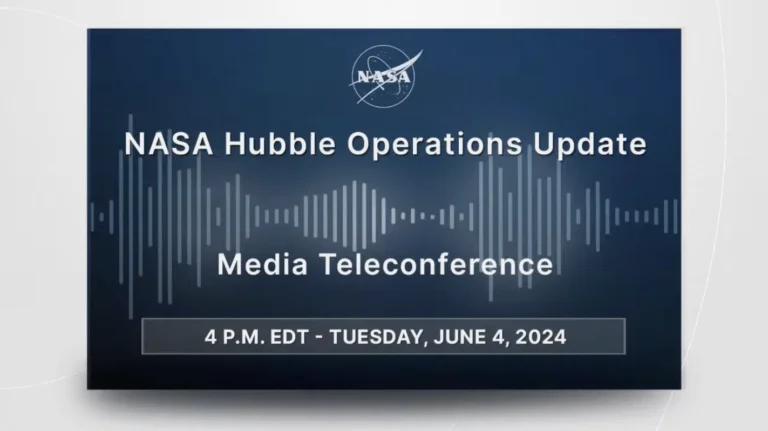 NASA

NASA Hubble Operations Update

Media Teleconference

4 P.M. EDT - TUESDAY, JUNE 4, 2024